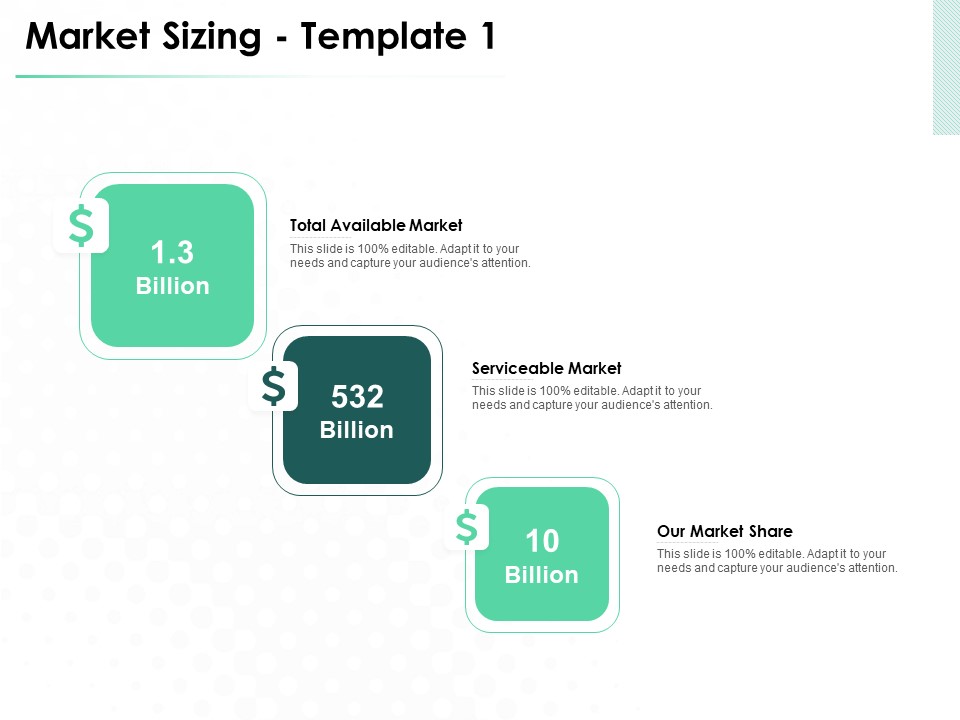 Market Sizing - Template 1

$

1.3
Billion

Total Available Market
This slide is 100% editable. Adapt it to your needs and capture your audience's attention.

$

532
Billion

Serviceable Market
This slide is 100% editable. Adapt it to your needs and capture your audience's attention.

$

10
Billion

Our Market Share
This slide is 100% editable. Adapt it to your needs and capture your audience's attention.